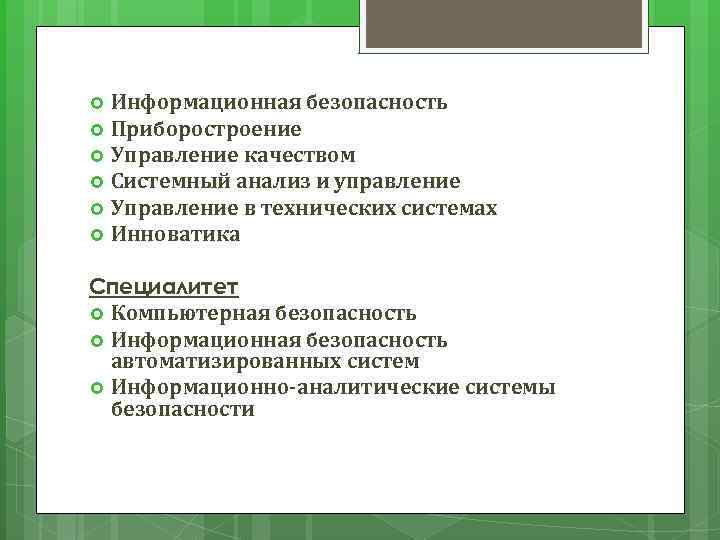 Информационная безопасность
Приборостроение
Управление качеством
Системный анализ и управление
Управление в технических системах
Инноватика

Специалитет
Компьютерная безопасность
Информационная безопасность автоматизированных систем
Информационно-аналитические системы безопасности